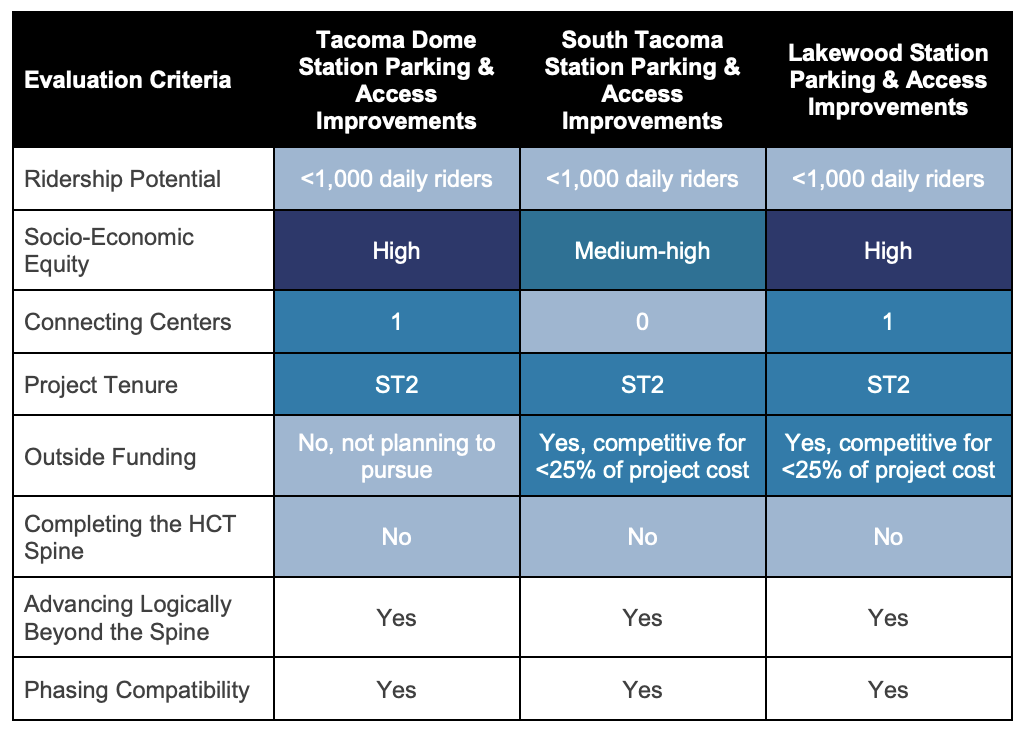 | Evaluation Criteria | Tacoma Dome Station Parking & Access Improvements | South Tacoma Station Parking & Access Improvements | Lakewood Station Parking & Access Improvements |
|---|---|---|---|
| Ridership Potential | <1,000 daily riders | <1,000 daily riders | <1,000 daily riders |
| Socio-Economic Equity | High | Medium-high | High |
| Connecting Centers | 1 | 0 | 1 |
| Project Tenure | ST2 | ST2 | ST2 |
| Outside Funding | No, not planning to pursue | Yes, competitive for <25% of project cost | Yes, competitive for <25% of project cost |
| Completing the HCT Spine | No | No | No |
| Advancing Logically Beyond the Spine | Yes | Yes | Yes |
| Phasing Compatibility | Yes | Yes | Yes |